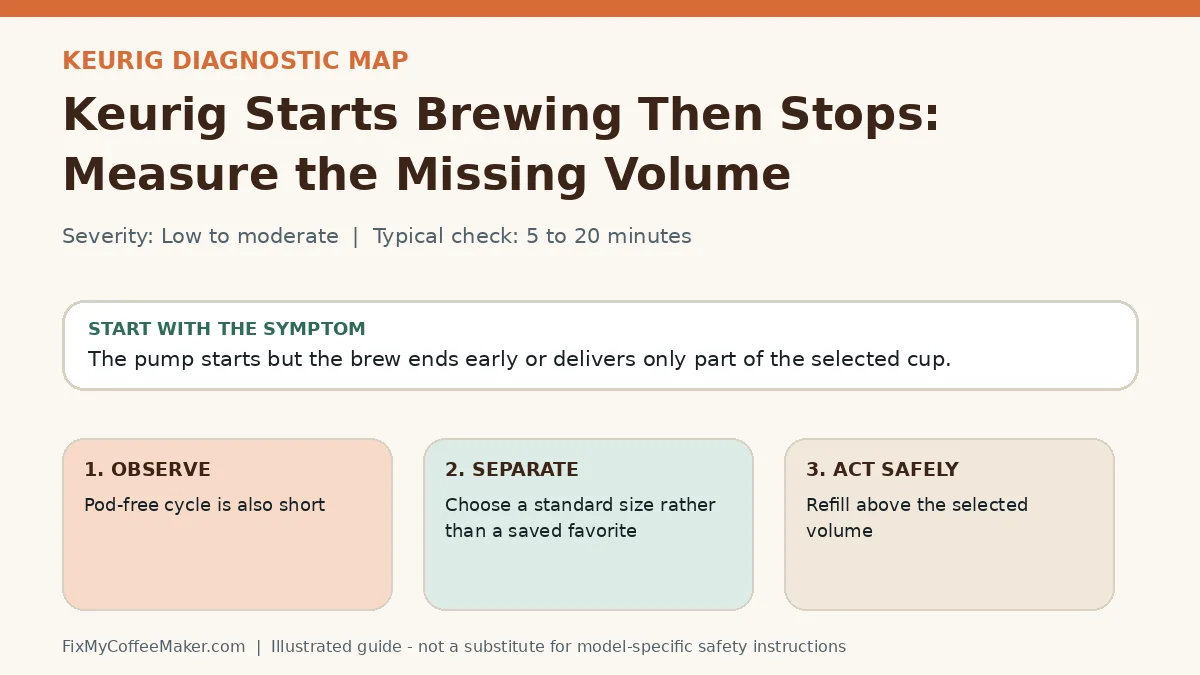 KEURIG DIAGNOSTIC MAP

Keurig Starts Brewing Then Stops: Measure the Missing Volume

Severity: Low to moderate | Typical check: 5 to 20 minutes

START WITH THE SYMPTOM

The pump starts but the brew ends early or delivers only part of the selected cup.

1. OBSERVE

Pod-free cycle is also short

2. SEPARATE

Choose a standard size rather than a saved favorite

3. ACT SAFELY

Refill above the selected volume

FixMyCoffeeMaker.com | Illustrated guide - not a substitute for model-specific safety instructions